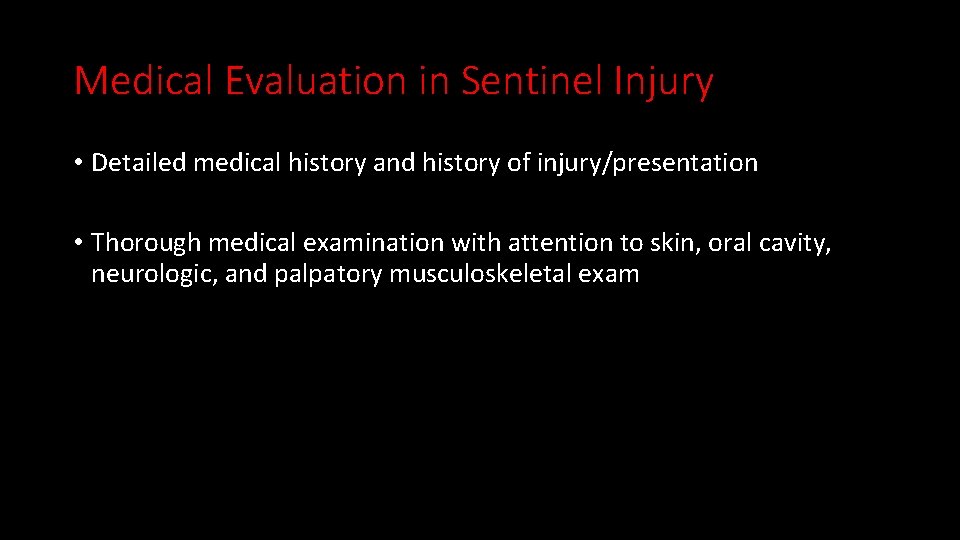 Medical Evaluation in Sentinel Injury

• Detailed medical history and history of injury/presentation

• Thorough medical examination with attention to skin, oral cavity, neurologic, and palpatory musculoskeletal exam